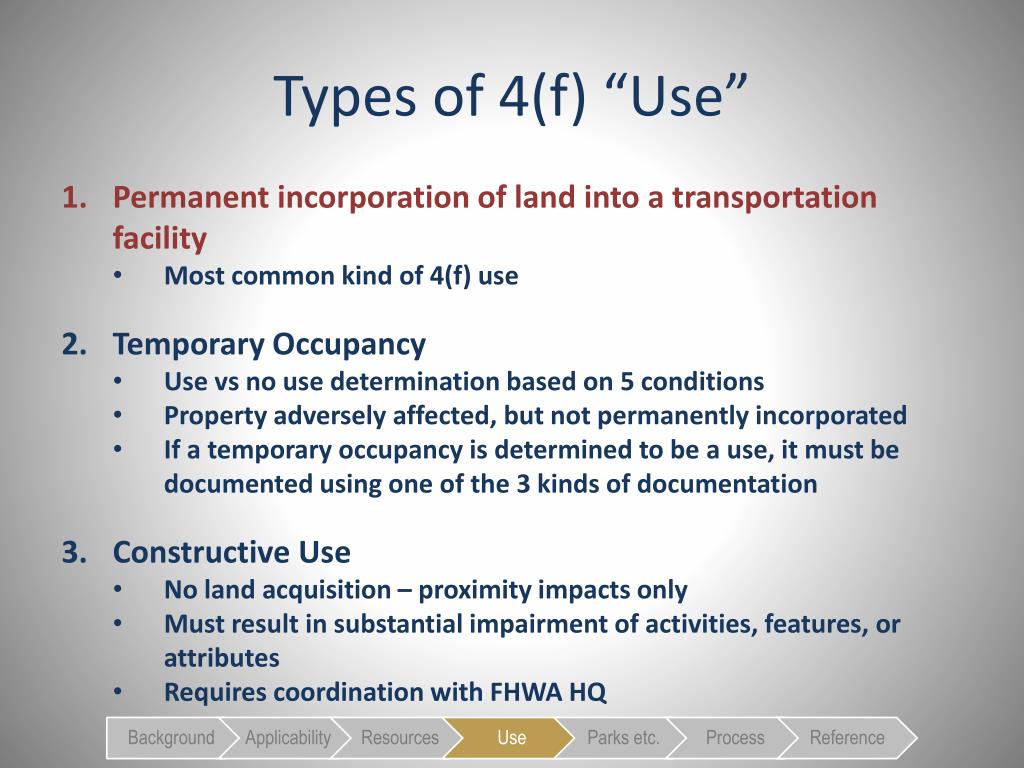 Types of 4(f) “Use”

1. Permanent incorporation of land into a transportation facility
 • Most common kind of 4(f) use

2. Temporary Occupancy
 • Use vs no use determination based on 5 conditions
 • Property adversely affected, but not permanently incorporated
 • If a temporary occupancy is determined to be a use, it must be documented using one of the 3 kinds of documentation

3. Constructive Use
 • No land acquisition – proximity impacts only
 • Must result in substantial impairment of activities, features, or attributes
 • Requires coordination with FHWA HQ

Background Applicability Resources Use Parks etc. Process Reference